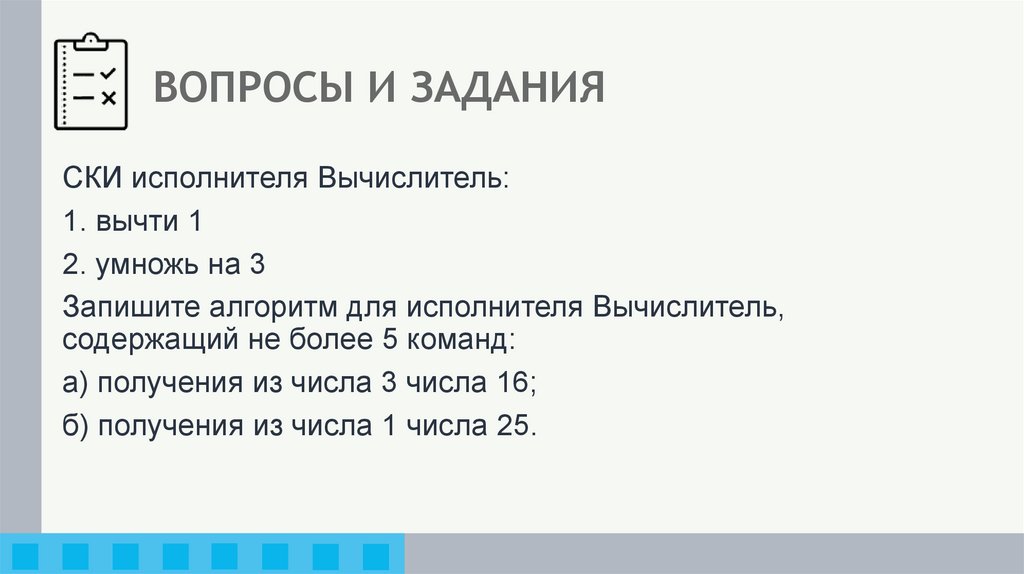 ВОПРОСЫ И ЗАДАНИЯ

СКИ исполнителя Вычислитель:

1. вычти 1

2. умножь на 3

Запишите алгоритм для исполнителя Вычислитель, содержащий не более 5 команд:

а) получения из числа 3 числа 16;

б) получения из числа 1 числа 25.